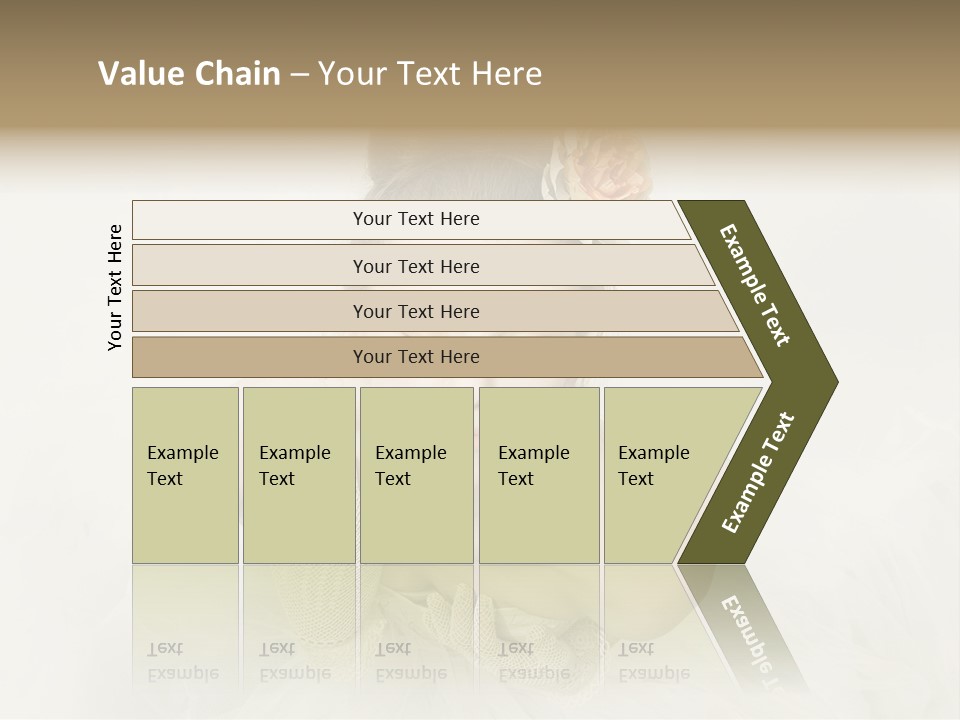 Value Chain – Your Text Here

Your Text Here

Your Text Here

Your Text Here

Your Text Here

Your Text Here

Example Text

Example Text

Example Text

Example Text

Example Text

Example Text

Example Text